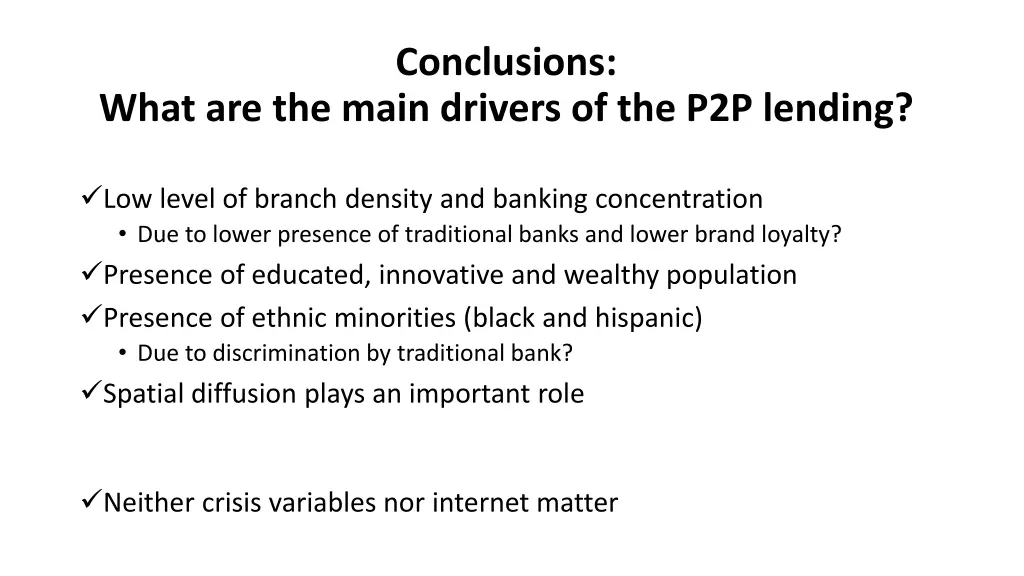 Conclusions:
What are the main drivers of the P2P lending?

✓Low level of branch density and banking concentration
• Due to lower presence of traditional banks and lower brand loyalty?
✓Presence of educated, innovative and wealthy population
✓Presence of ethnic minorities (black and hispanic)
• Due to discrimination by traditional bank?
✓Spatial diffusion plays an important role

✓Neither crisis variables nor internet matter